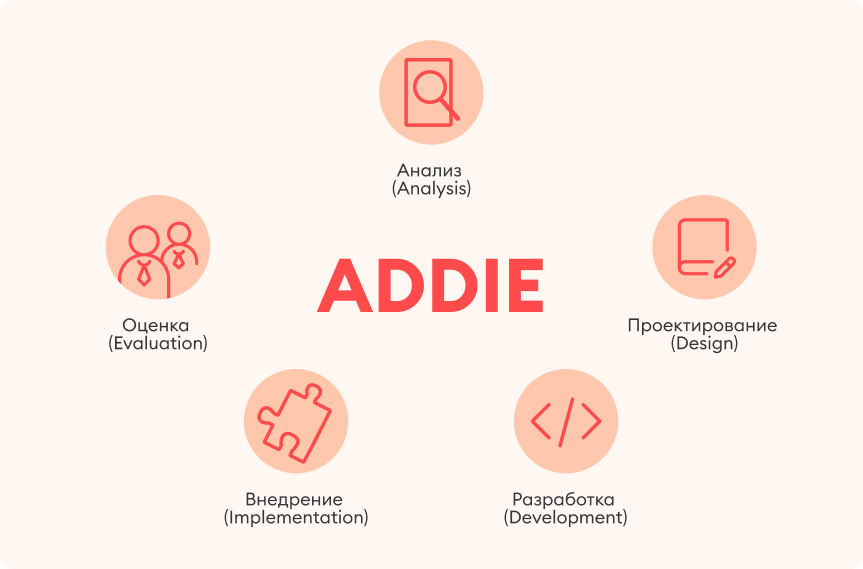 Анализ
(Analysis)

Оценка
(Evaluation)

ADDIE

Проектирование
(Design)

Внедрение
(Implementation)

Разработка
(Development)